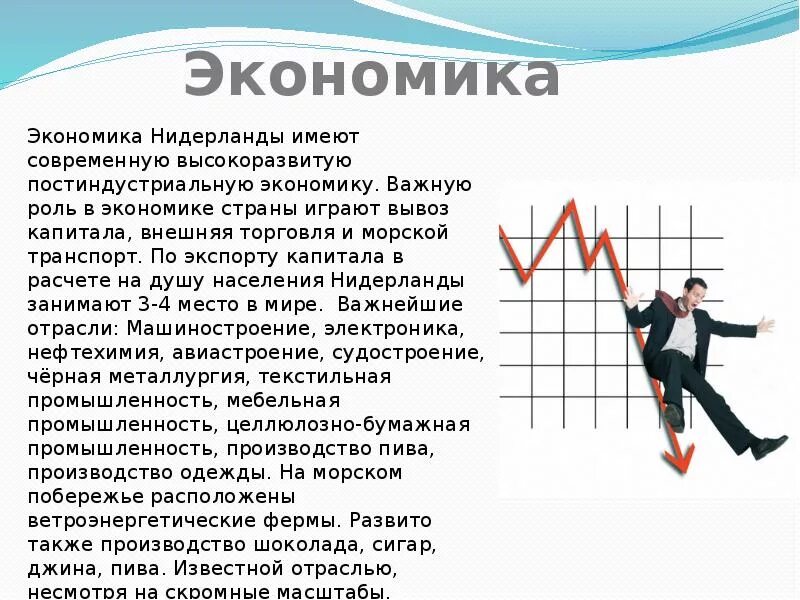 Экономика

Экономика Нидерланды имеют современную высокоразвитую постиндустриальную экономику. Важную роль в экономике страны играют вывоз капитала, внешняя торговля и морской транспорт. По экспорту капитала в расчете на душу населения Нидерланды занимают 3-4 место в мире. Важнейшие отрасли: Машиностроение, электроника, нефтехимия, авиастроение, судостроение, чёрная металлургия, текстильная промышленность, мебельная промышленность, целлюлозно-бумажная промышленность, производство пива, производство одежды. На морском побережье расположены ветроэнергетические фермы. Развито также производство шоколада, сигар, джина, пива. Известной отраслью, несмотря на скромные масштабы,